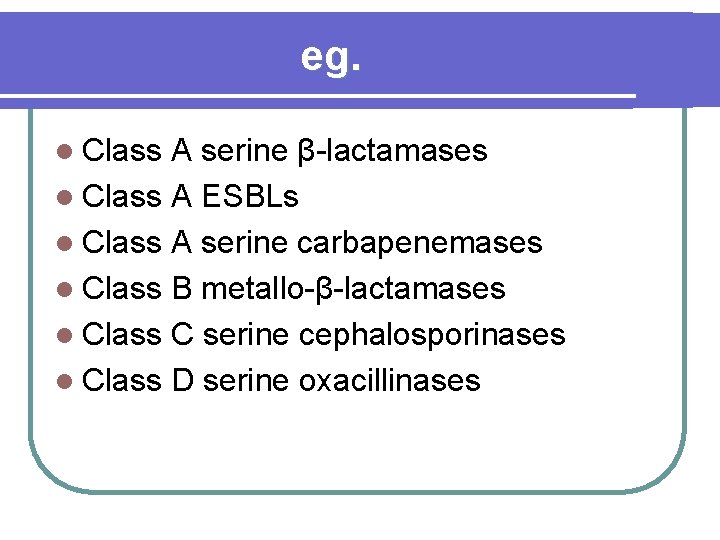 eg.

- Class A serine β-lactamases
- Class A ESBLs
- Class A serine carbapenemases
- Class B metallo-β-lactamases
- Class C serine cephalosporinases
- Class D serine oxacillinases